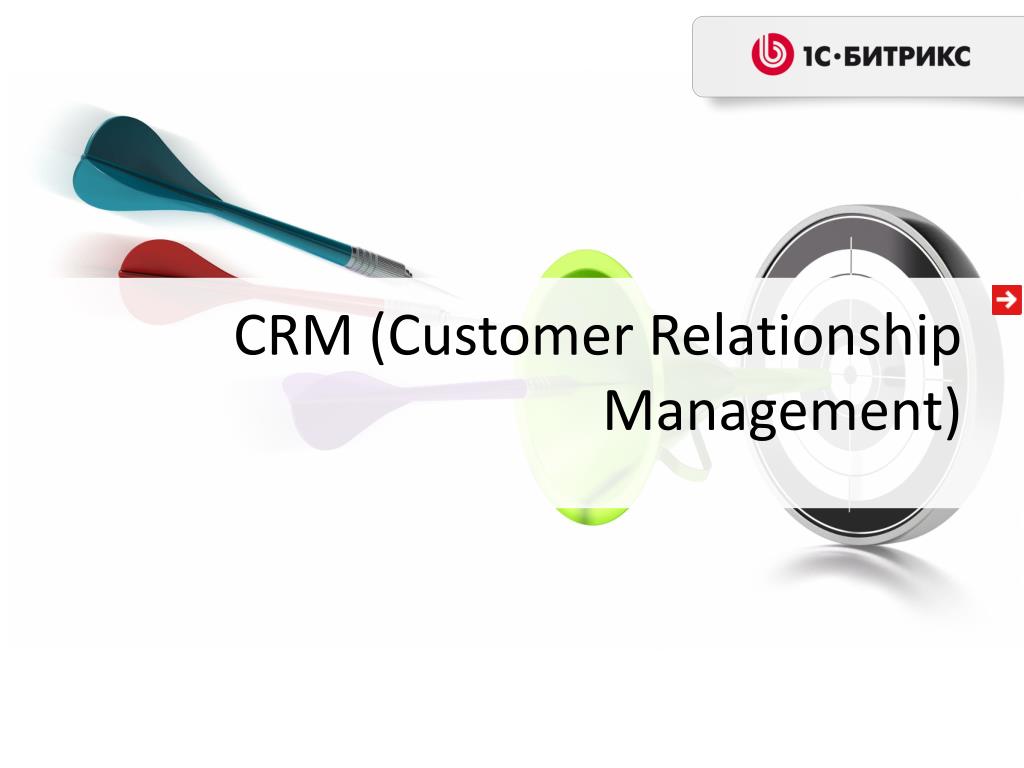 1С·БИТРИКС

CRM (Customer Relationship Management)